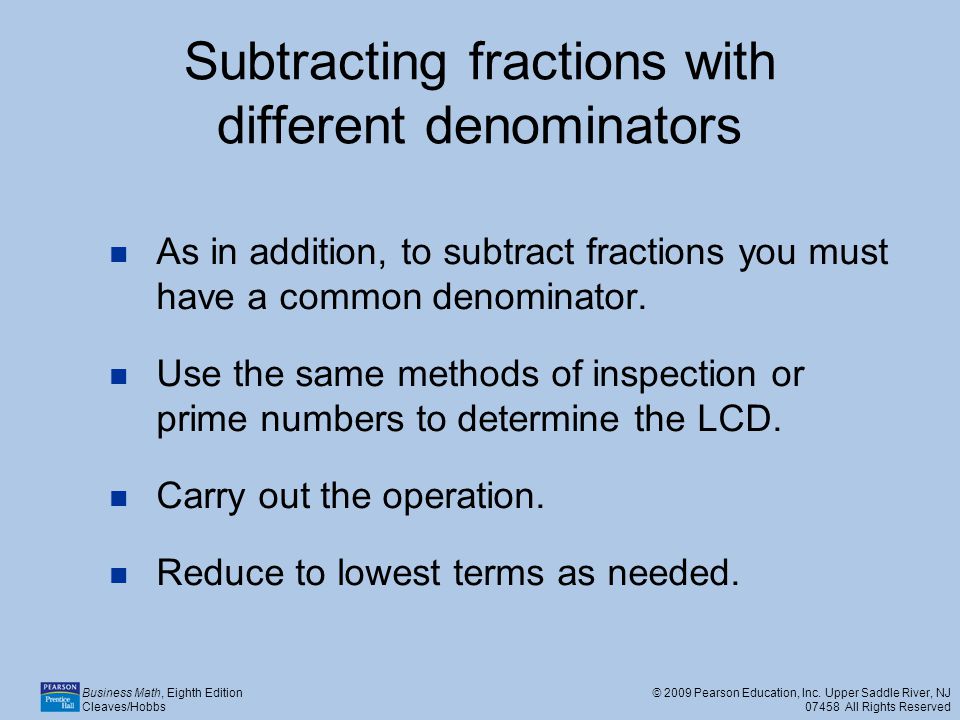 Subtracting fractions with different denominators

As in addition, to subtract fractions you must have a common denominator.

Use the same methods of inspection or prime numbers to determine the LCD.

Carry out the operation.

Reduce to lowest terms as needed.

PEARSON Prentice Hall

Business Math, Eighth Edition
Cleaves/Hobbs

© 2009 Pearson Education, Inc. Upper Saddle River, NJ 07458 All Rights Reserved